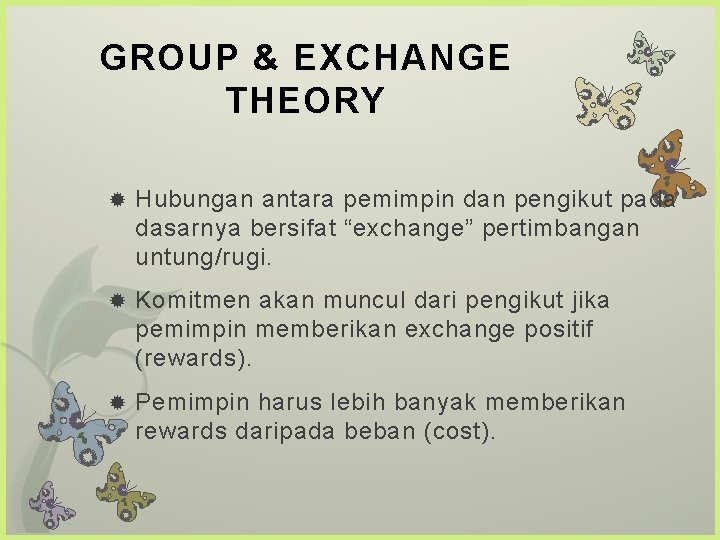 GROUP & EXCHANGE THEORY

Hubungan antara pemimpin dan pengikut pada dasarnya bersifat “exchange” pertimbangan untung/rugi.

Komitmen akan muncul dari pengikut jika pemimpin memberikan exchange positif (rewards).

Pemimpin harus lebih banyak memberikan rewards daripada beban (cost).